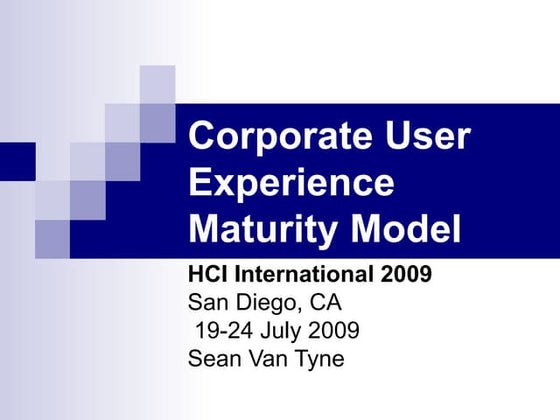 Corporate User Experience Maturity Model

HCI International 2009
San Diego, CA
19-24 July 2009
Sean Van Tyne